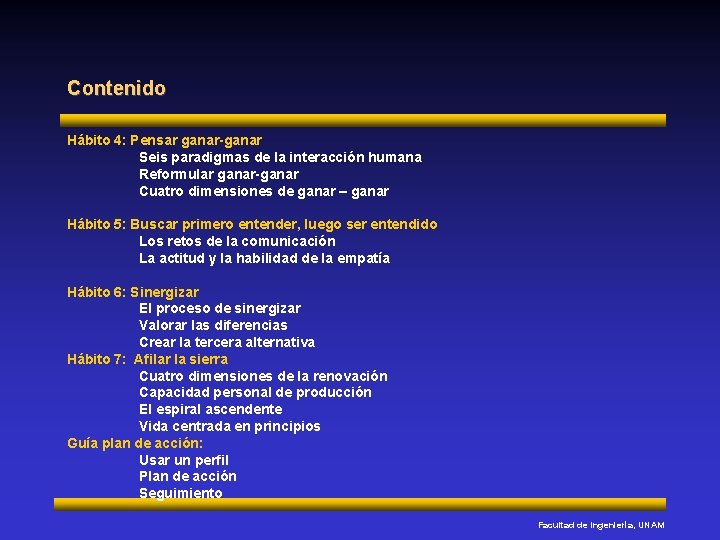 Contenido

Hábito 4: Pensar ganar-ganar
Seis paradigmas de la interacción humana
Reformular ganar-ganar
Cuatro dimensiones de ganar – ganar

Hábito 5: Buscar primero entender, luego ser entendido
Los retos de la comunicación
La actitud y la habilidad de la empatía

Hábito 6: Sinergizar
El proceso de sinergizar
Valorar las diferencias
Crear la tercera alternativa
Hábito 7: Afilar la sierra
Cuatro dimensiones de la renovación
Capacidad personal de producción
El espiral ascendente
Vida centrada en principios
Guía plan de acción:
Usar un perfil
Plan de acción
Seguimiento

Facultad de Ingeniería, UNAM